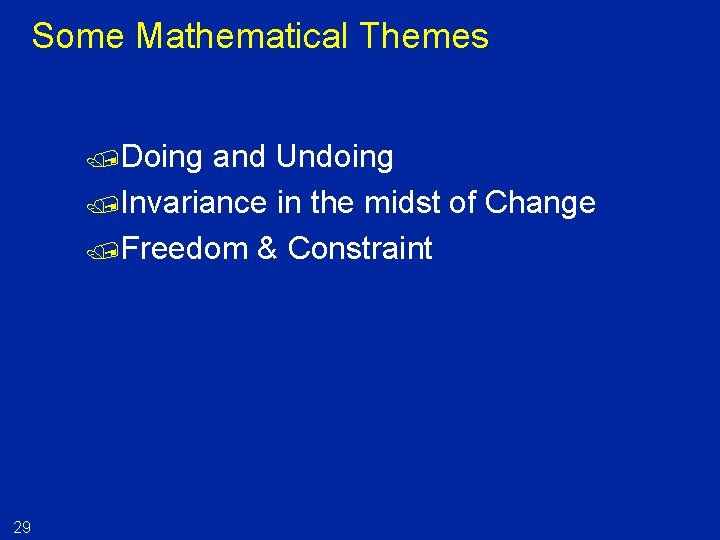 Some Mathematical Themes

Doing and Undoing
Invariance in the midst of Change
Freedom & Constraint

29